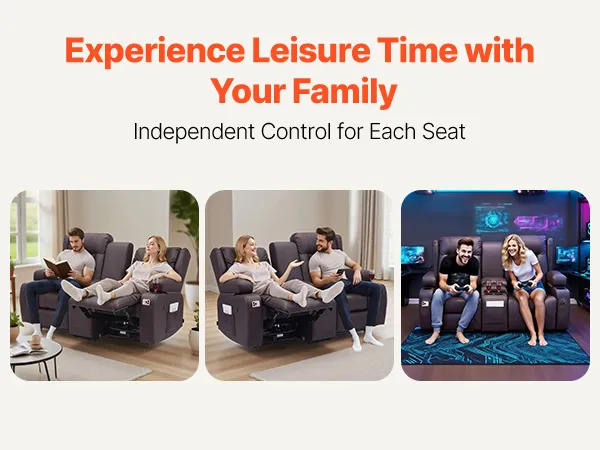 Experience Leisure Time with Your Family

Independent Control for Each Seat